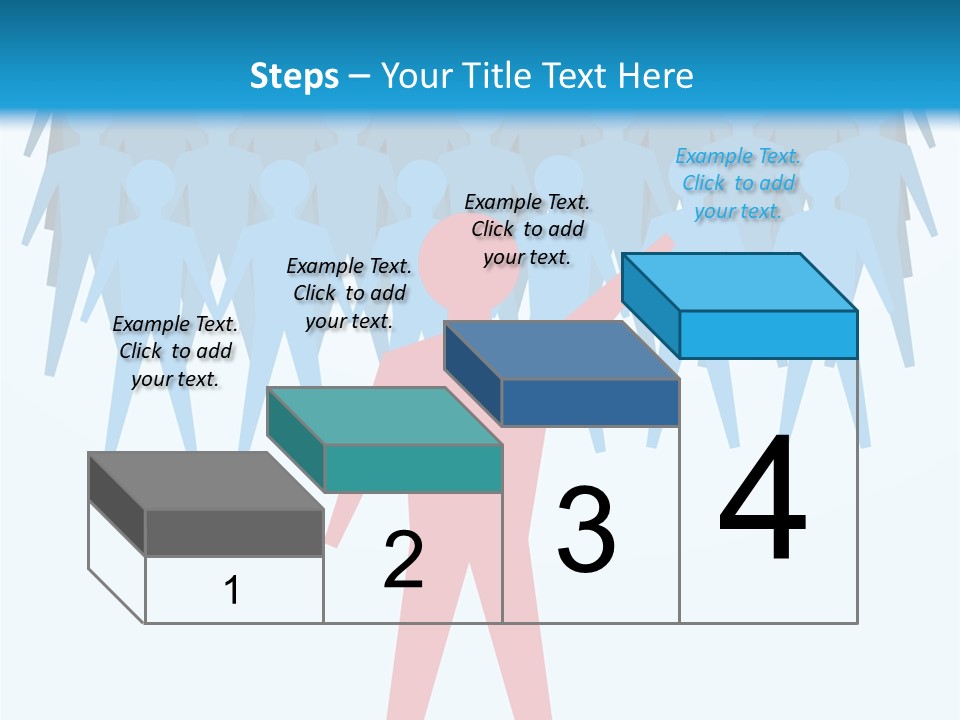 Steps – Your Title Text Here

Example Text. Click to add your text.

Example Text. Click to add your text.

Example Text. Click to add your text.

Example Text. Click to add your text.

1

2

3

4